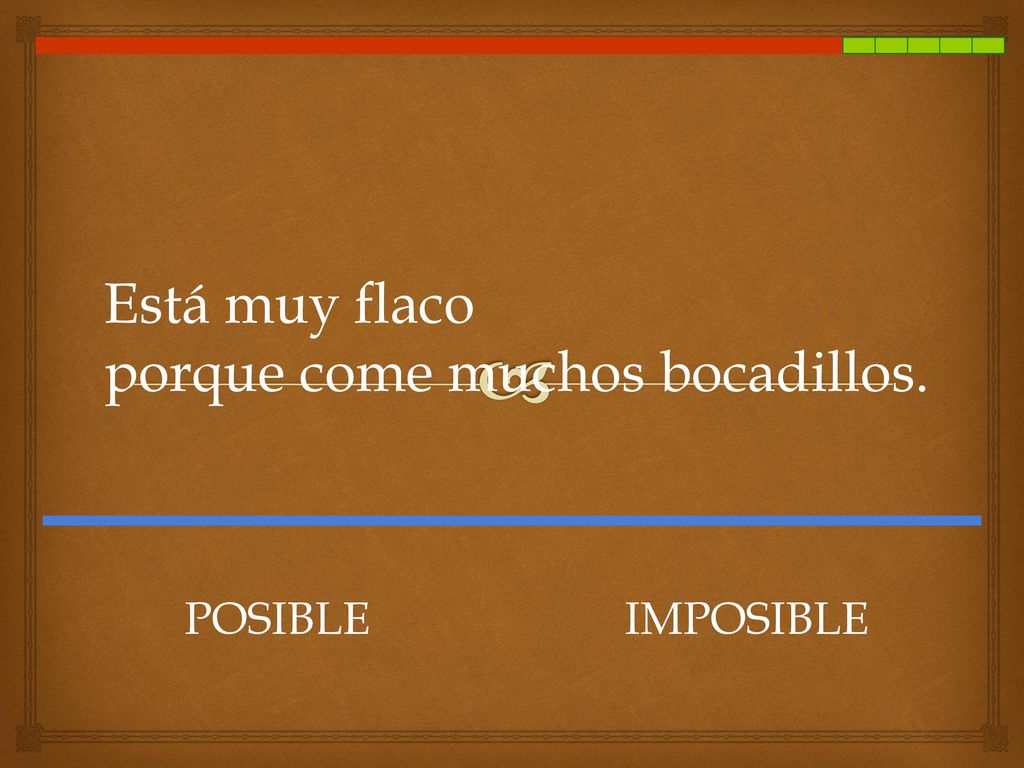 Está muy flaco
porque come muchos bocadillos.

POSIBLE

IMPOSIBLE